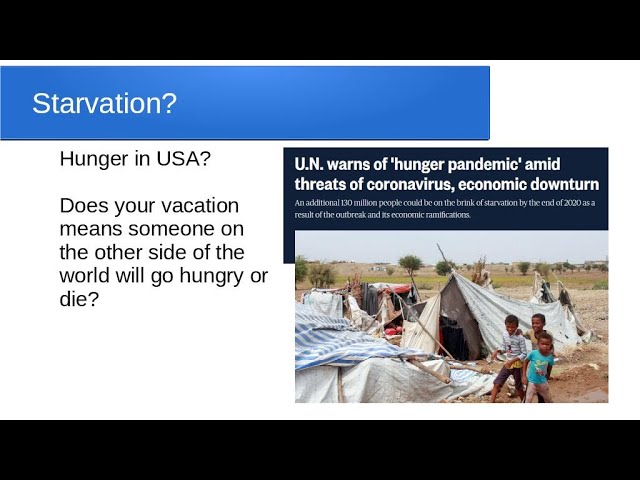 Starvation?

Hunger in USA?

Does your vacation means someone on the other side of the world will go hungry or die?

U.N. warns of 'hunger pandemic' amid threats of coronavirus, economic downturn

An additional 130 million people could be on the brink of starvation by the end of 2020 as a result of the outbreak and its economic ramifications.